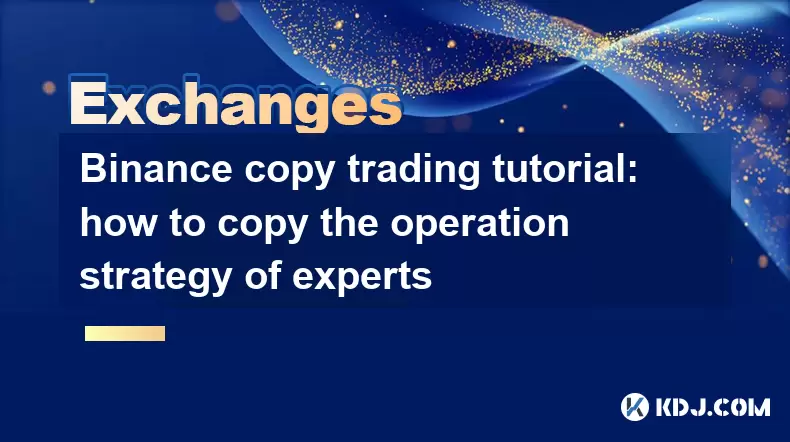 Exchanges

Binance copy trading tutorial: how to copy the operation strategy of experts

KDJ.COM